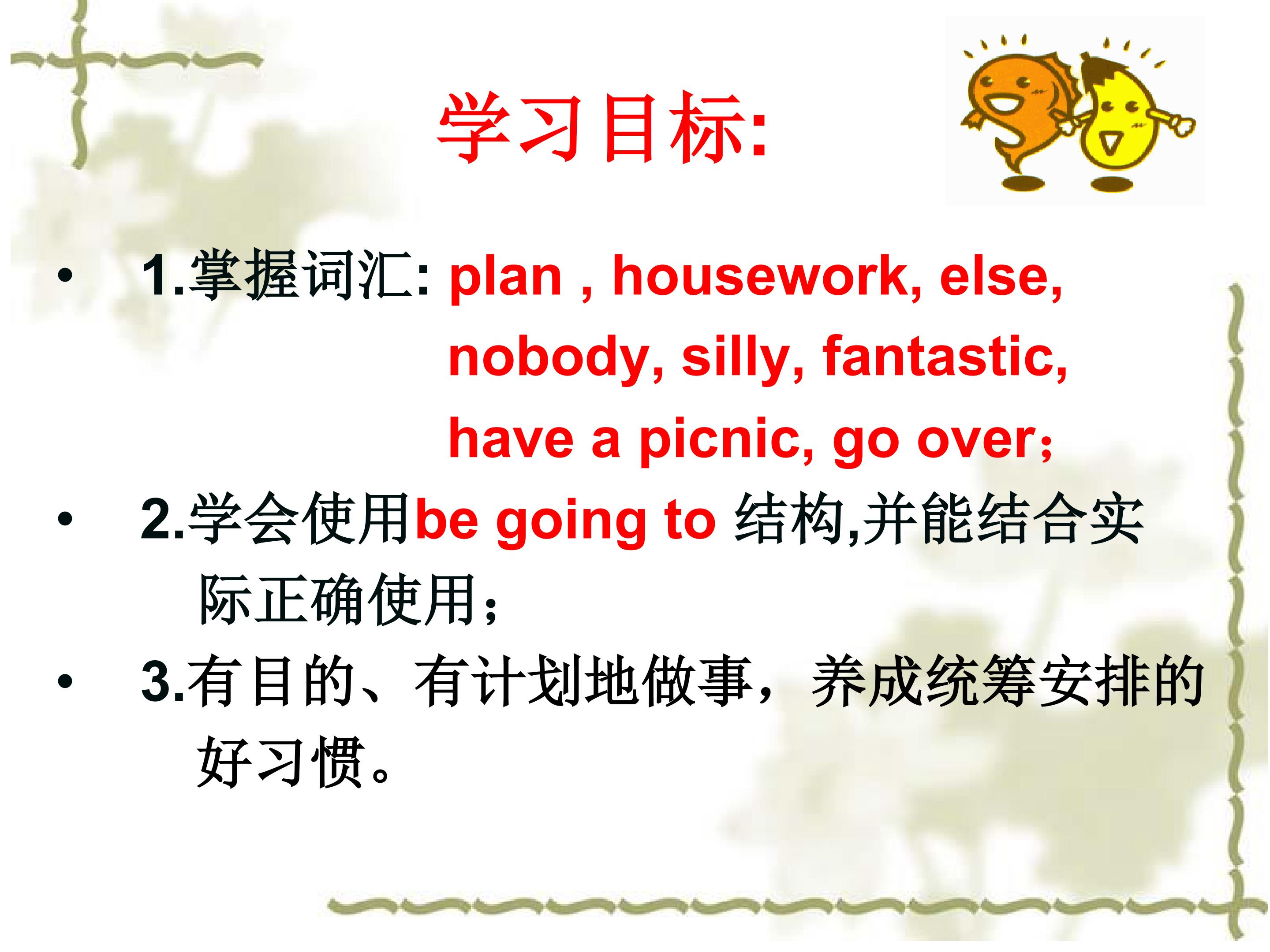 学习目标:

• 1.掌握词汇: plan , housework, else, nobody, silly, fantastic, have a picnic, go over;

• 2.学会使用be going to 结构,并能结合实际正确使用;

• 3.有目的、有计划地做事，养成统筹安排的好习惯。